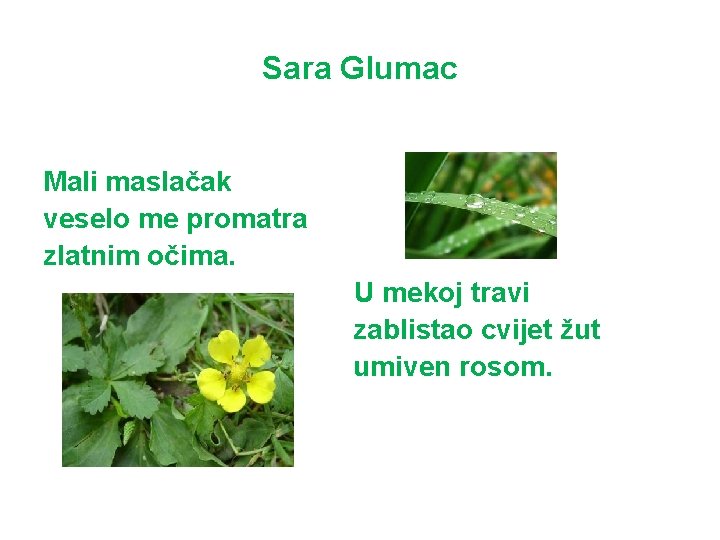 Sara Glumac

Mali maslačak
veselo me promatra
zlatnim očima.

U mekoj travi
zablistao cvijet žut
umiven rosom.